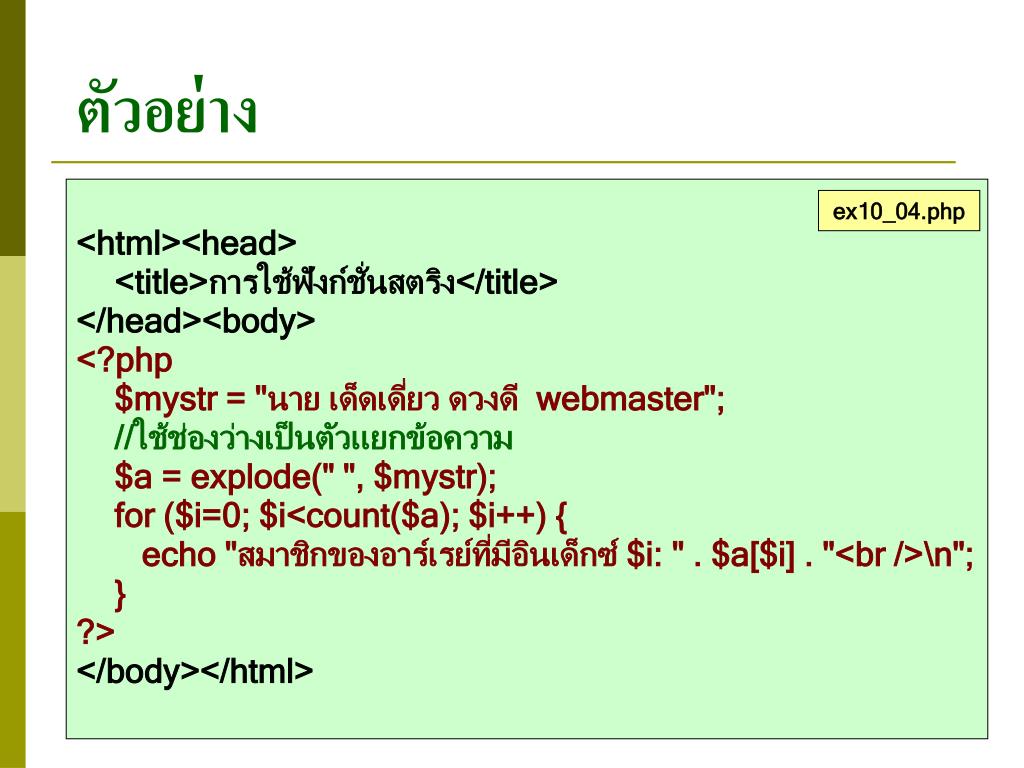 ตัวอย่าง

ex10_04.php

<html><head>
<title>การใช้ฟังก์ชั่นสตริง</title>
</head><body>
<?php
$mystr = "นาย เด็ดเดี่ยว ดวงดี  webmaster";
//ใช้ช่องว่างเป็นตัวแยกข้อความ
$a = explode(" ", $mystr);
for ($i=0; $i<count($a); $i++) {
echo "สมาชิกของอาร์เรย์ที่มีอินเด็กซ์ $i: " . $a[$i] . "<br />\n";
}
?>
</body></html>